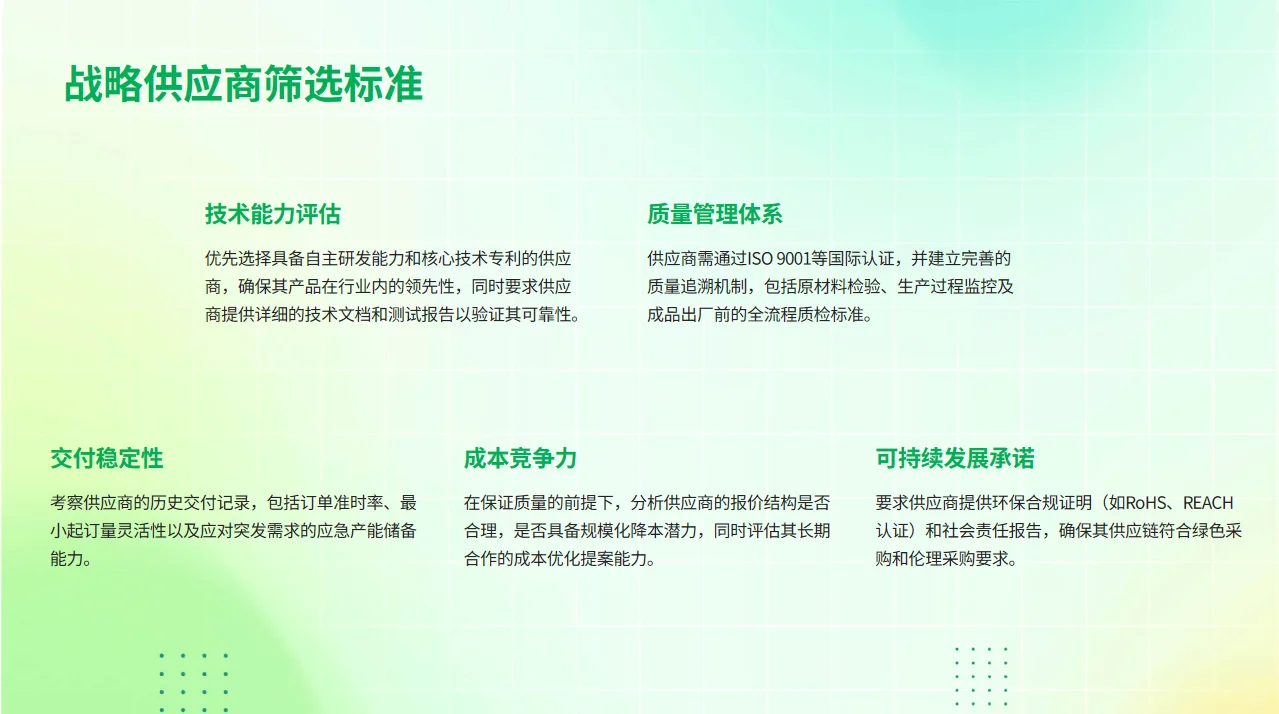 战略供应商筛选标准

技术能力评估

优先选择具备自主研发能力和核心技术专利的供应商，确保其产品在行业内的领先性，同时要求供应商提供详细的技术文档和测试报告以验证其可靠性。

质量管理体系

供应商需通过ISO 9001等国际认证，并建立完善的质量追溯机制，包括原材料检验、生产过程监控及成品出厂前的全流程质检标准。

交付稳定性

考察供应商的历史交付记录，包括订单准时率、最小起订量灵活性以及应对突发需求的应急产能储备能力。

成本竞争力

在保证质量的前提下，分析供应商的报价结构是否合理，是否具备规模化降本潜力，同时评估其长期合作的成本优化提案能力。

可持续发展承诺

要求供应商提供环保合规证明（如RoHS、REACH认证）和社会责任报告，确保其供应链符合绿色采购和伦理采购要求。